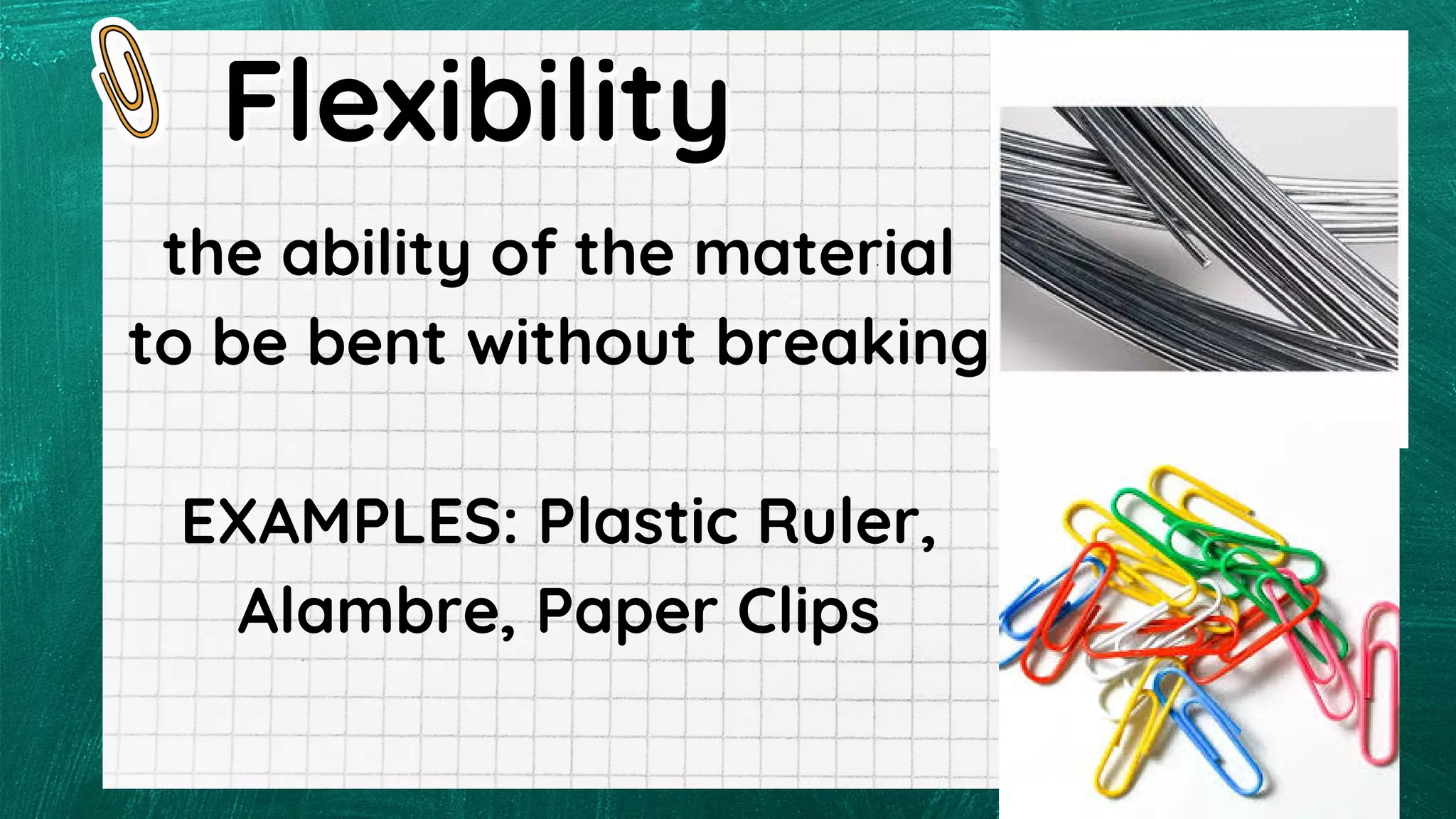 Flexibility

the ability of the material to be bent without breaking

EXAMPLES: Plastic Ruler, Alambre, Paper Clips